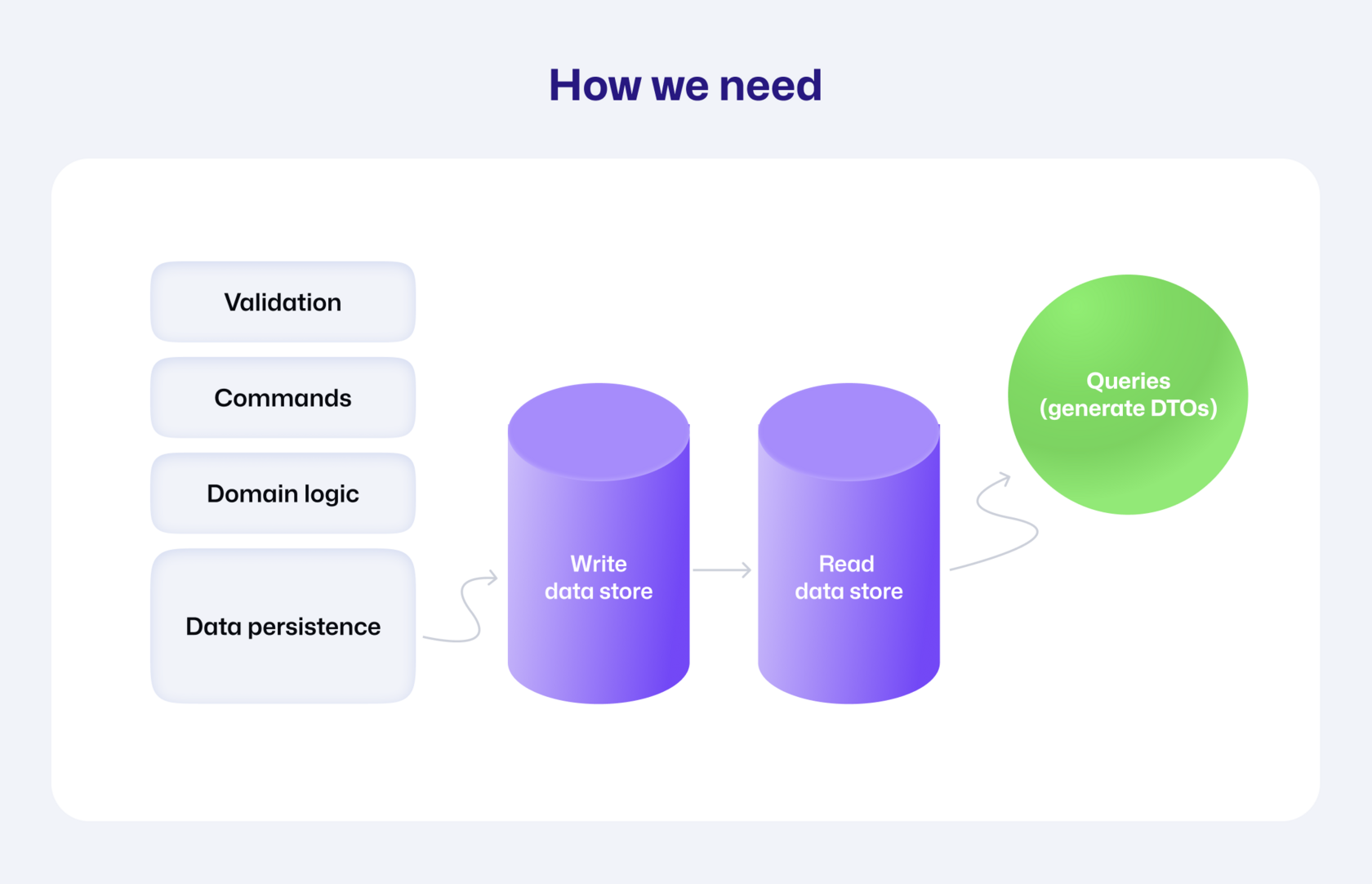 How we need

Validation

Commands

Domain logic

Data persistence

Write data store

Read data store

Queries (generate DTOs)